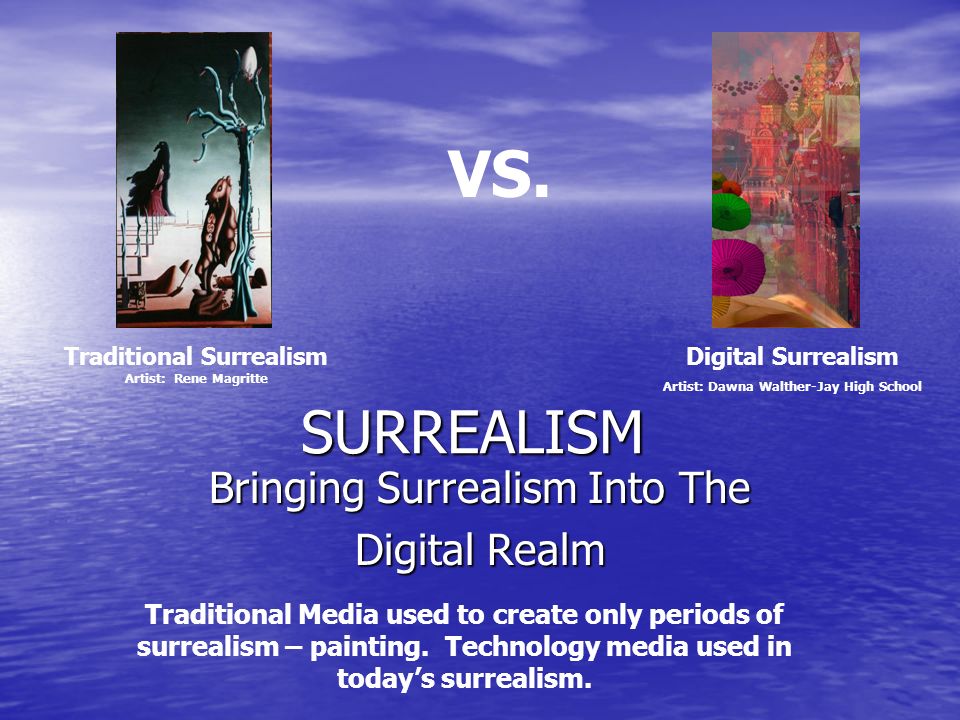 VS.

Traditional Surrealism
Artist: Rene Magritte

Digital Surrealism
Artist: Dawna Walther-Jay High School

SURREALISM
Bringing Surrealism Into The Digital Realm

Traditional Media used to create only periods of surrealism – painting. Technology media used in today's surrealism.